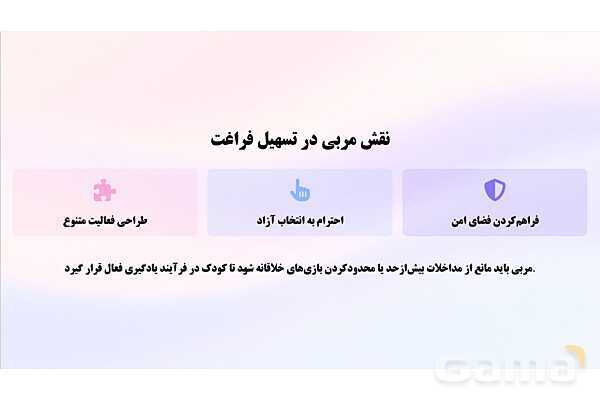 نقش مربی در تسهیل فراغت

فراهم‌کردن فضای امن

احترام به انتخاب آزاد

طراحی فعالیت متنوع

.مربی باید مانع از مداخلات بیش‌ازحد یا محدودکردن بازی‌های خلاقانه شود تا کودک در فرآیند یادگیری فعال قرار گیرد

Gama